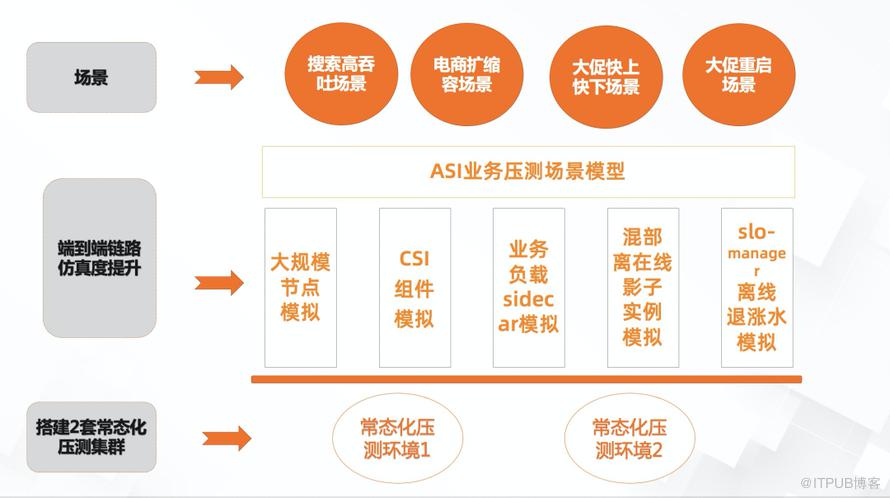 场景

搜索高吞吐场景

电商扩缩容场景

大促快上快下场景

大促重启场景

ASI业务压测场景模型

端到端链路仿真度提升

大规模节点模拟

CSI组件模拟

业务负载sidecar模拟

混部离在线影子实例模拟

slo-manager离线退涨水模拟

搭建2套常态化压测集群

常态化压测环境1

常态化压测环境2

@ITPUB博客